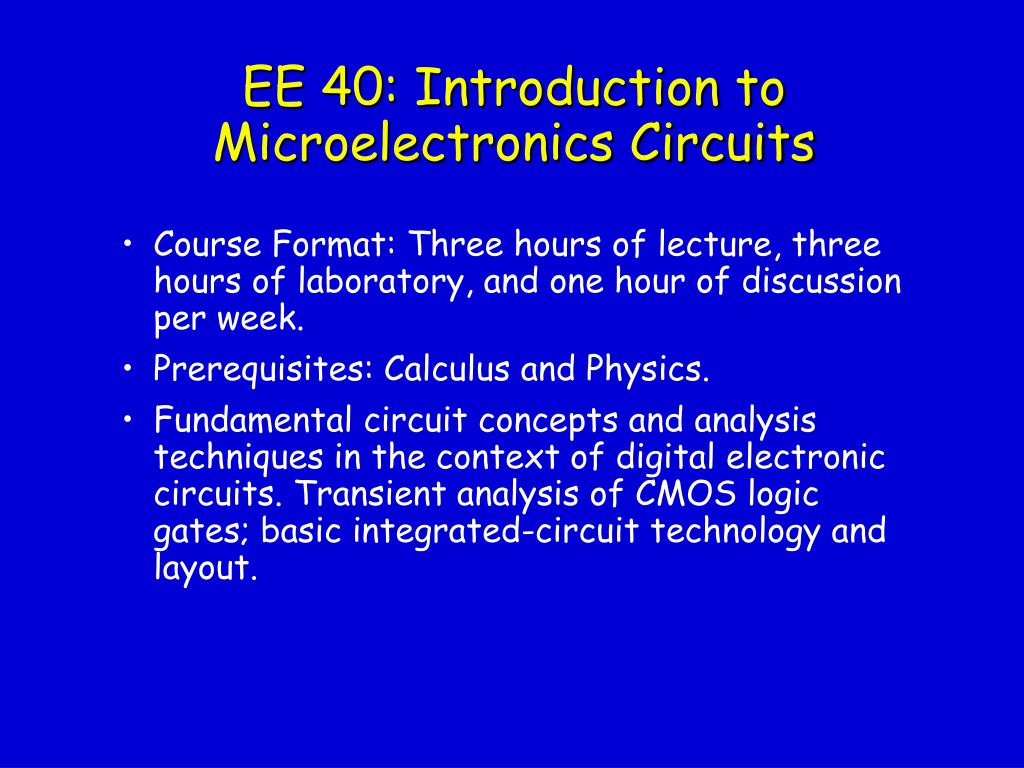 EE 40: Introduction to Microelectronics Circuits

• Course Format: Three hours of lecture, three hours of laboratory, and one hour of discussion per week.
• Prerequisites: Calculus and Physics.
• Fundamental circuit concepts and analysis techniques in the context of digital electronic circuits. Transient analysis of CMOS logic gates; basic integrated-circuit technology and layout.